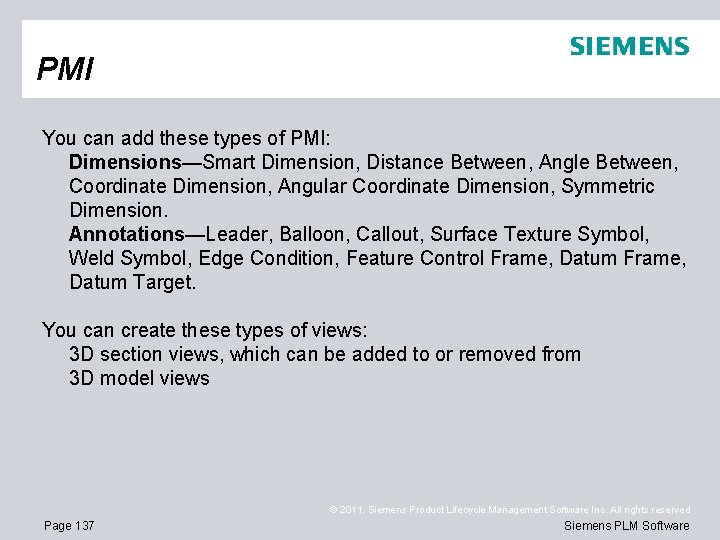 SIEMENS

PMI

You can add these types of PMI:
Dimensions—Smart Dimension, Distance Between, Angle Between, Coordinate Dimension, Angular Coordinate Dimension, Symmetric Dimension.
Annotations—Leader, Balloon, Callout, Surface Texture Symbol, Weld Symbol, Edge Condition, Feature Control Frame, Datum Frame, Datum Target.

You can create these types of views:
3D section views, which can be added to or removed from
3D model views

© 2011. Siemens Product Lifecycle Management Software Inc. All rights reserved

Page 137

Siemens PLM Software